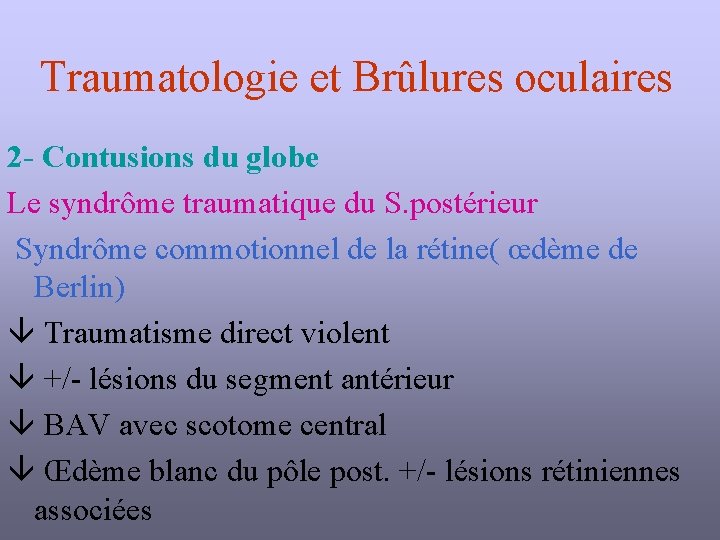 Traumatologie et Brûlures oculaires

2- Contusions du globe

Le syndrôme traumatique du S.postérieur

Syndrôme commotionnel de la rétine( œdème de Berlin)

↓ Traumatisme direct violent

↓ +/- lésions du segment antérieur

↓ BAV avec scotome central

↓ Œdème blanc du pôle post. +/- lésions rétiniennes associées